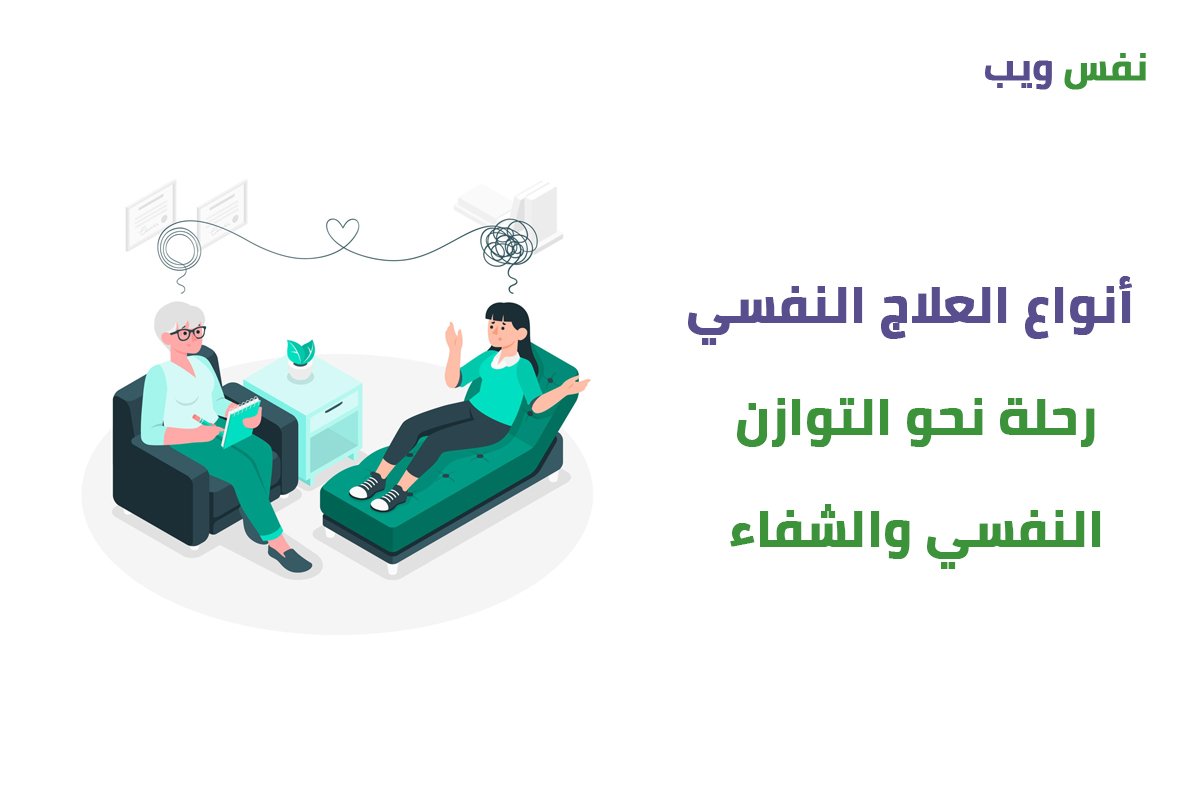 نفس ويب

أنواع العلاج النفسي

رحلة نحو التوازن

النفسي والشفاء